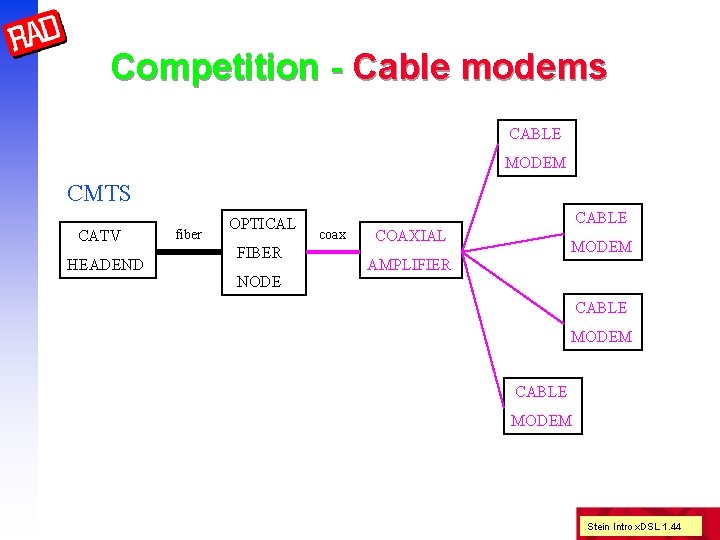 RAD

Competition - Cable modems

CMTS

CATV HEADEND

fiber

OPTICAL FIBER NODE

coax

COAXIAL AMPLIFIER

CABLE MODEM

CABLE MODEM

CABLE MODEM

CABLE MODEM

Stein Intro xDSL 1.44